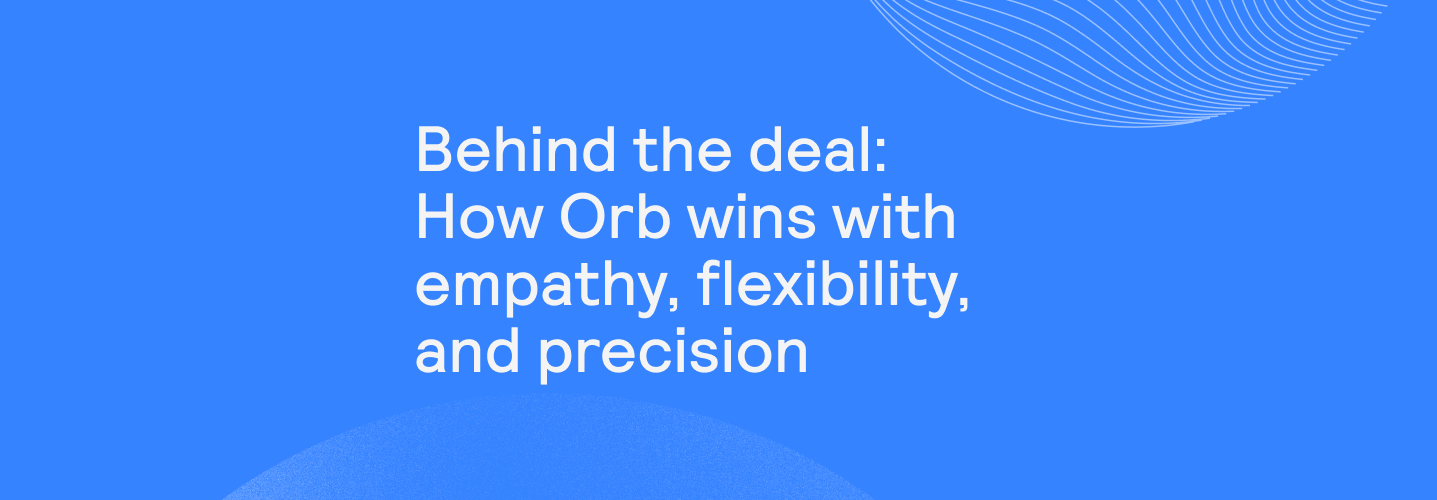 Behind the deal: How Orb wins with empathy, flexibility, and precision